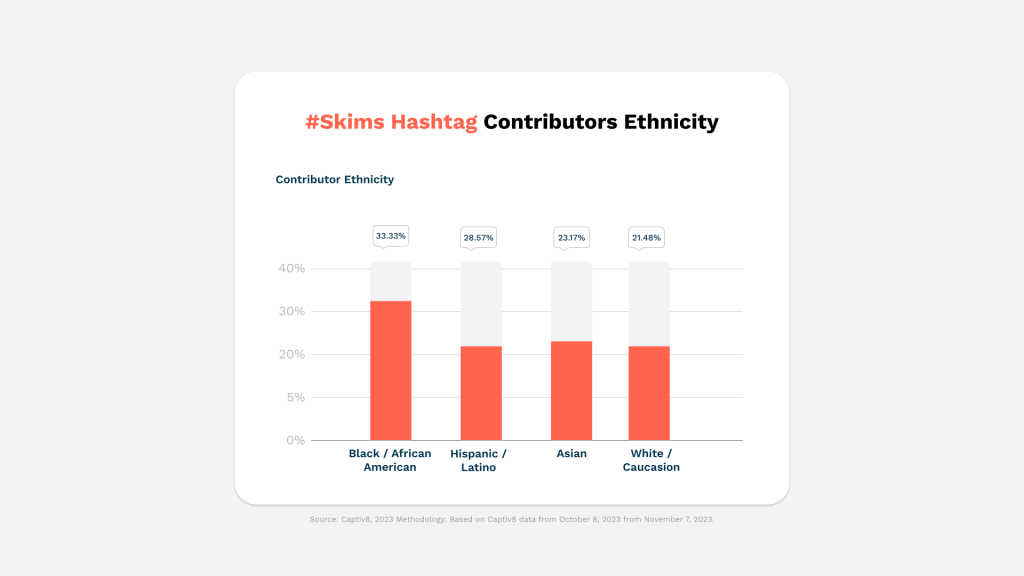 #Skims Hashtag Contributors Ethnicity

Contributor Ethnicity

33.33%
28.57%
23.17%
21.48%

40%
30%
20%
5%
0%

Black / African American
Hispanic / Latino
Asian
White / Caucasion

Source: Captiv8, 2023 Methodology: Based on Captiv8 data from October 8, 2023 from November 7, 2023.